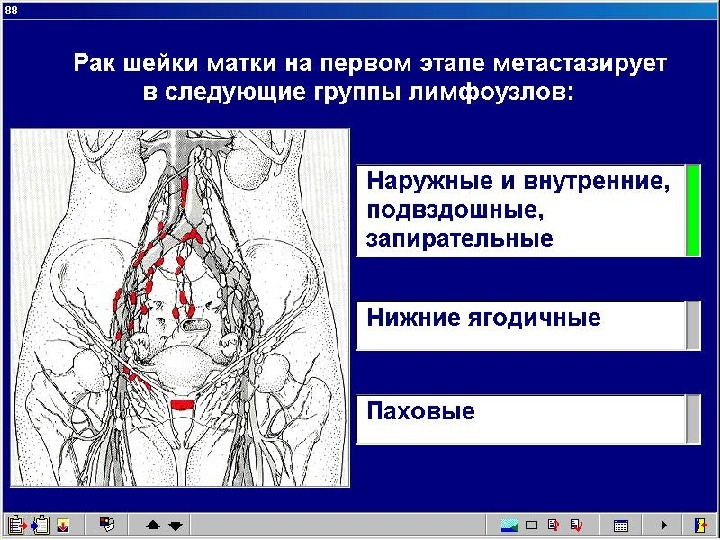 88

Рак шейки матки на первом этапе метастазирует в следующие группы лимфоузлов:

Наружные и внутренние, подвздошные, запирательные

Нижние ягодичные

Паховые